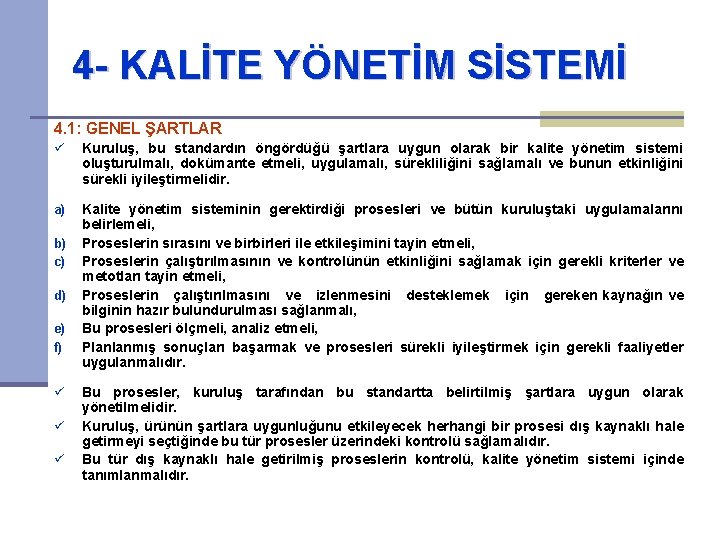 4- KALİTE YÖNETİM SİSTEMİ

4.1: GENEL ŞARTLAR

✓ Kuruluş, bu standardın öngördüğü şartlara uygun olarak bir kalite yönetim sistemi oluşturulmalı, dokümante etmeli, uygulamalı, sürekliliğini sağlamalı ve bunun etkinliğini sürekli iyileştirmelidir.

a) Kalite yönetim sisteminin gerektirdiği prosesleri ve bütün kuruluştaki uygulamalarını belirlemeli,

b) Proseslerin sırasını ve birbirleri ile etkileşimini tayin etmeli,

c) Proseslerin çalıştırılmasının ve kontrolünün etkinliğini sağlamak için gerekli kriterler ve metotları tayin etmeli,

d) Proseslerin çalıştırılmasını ve izlenmesini desteklemek için gereken kaynağın ve bilginin hazır bulundurulması sağlanmalı,

e) Bu prosesleri ölçmeli, analiz etmeli,

f) Planlanmış sonuçları başarmak ve prosesleri sürekli iyileştirmek için gerekli faaliyetler uygulanmalıdır.

✓ Bu prosesler, kuruluş tarafından bu standartta belirtilmiş şartlara uygun olarak yönetilmelidir.

✓ Kuruluş, ürünün şartlara uygunluğunu etkileyecek herhangi bir prosesi dış kaynaklı hale getirmeyi seçtiğinde bu tür prosesler üzerindeki kontrolü sağlamalıdır.

✓ Bu tür dış kaynaklı hale getirilmiş proseslerin kontrolü, kalite yönetim sistemi içinde tanımlanmalıdır.